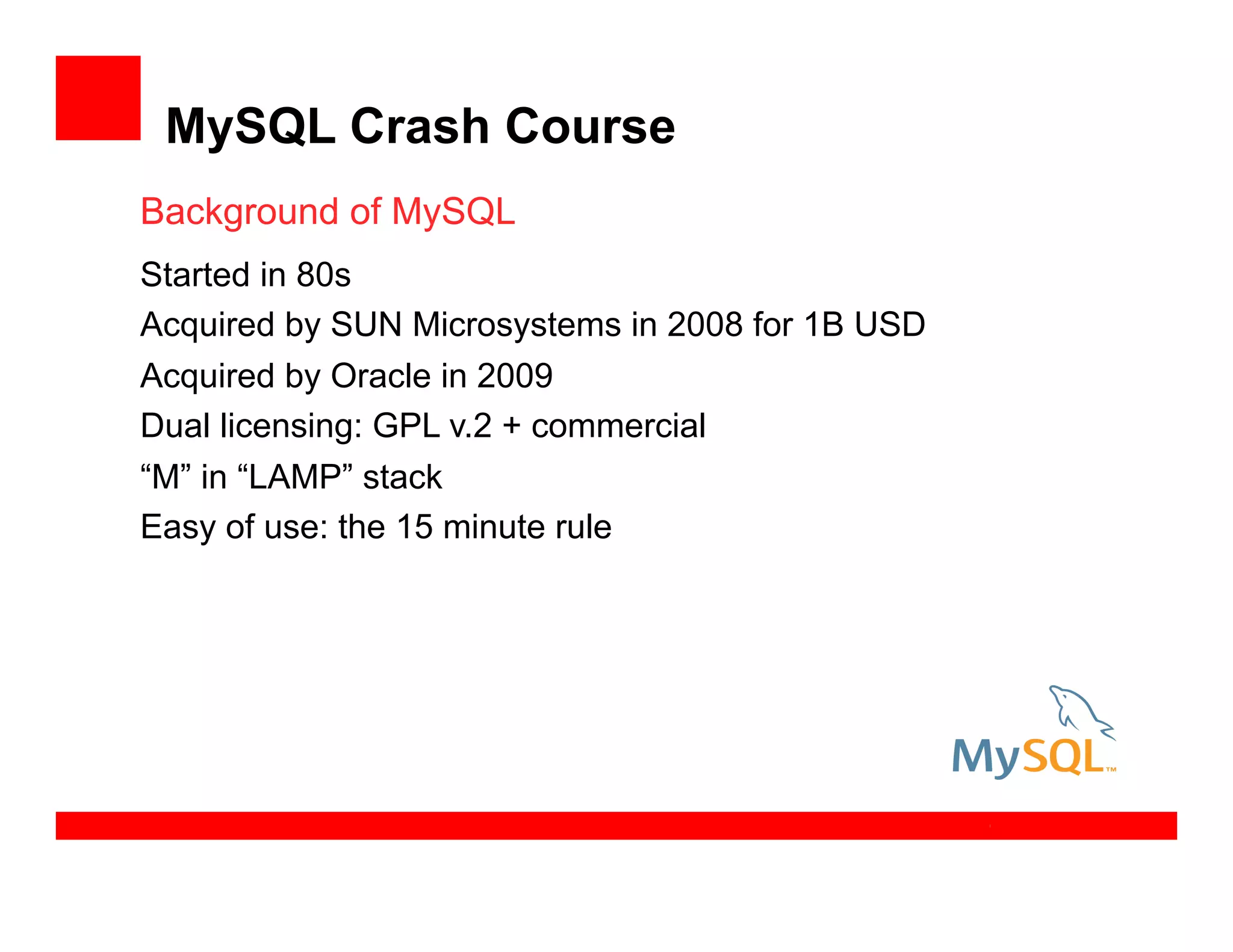 MySQL Crash Course

Background of MySQL

Started in 80s

Acquired by SUN Microsystems in 2008 for 1B USD

Acquired by Oracle in 2009

Dual licensing: GPL v.2 + commercial

“M” in “LAMP” stack

Easy of use: the 15 minute rule

MySQL™